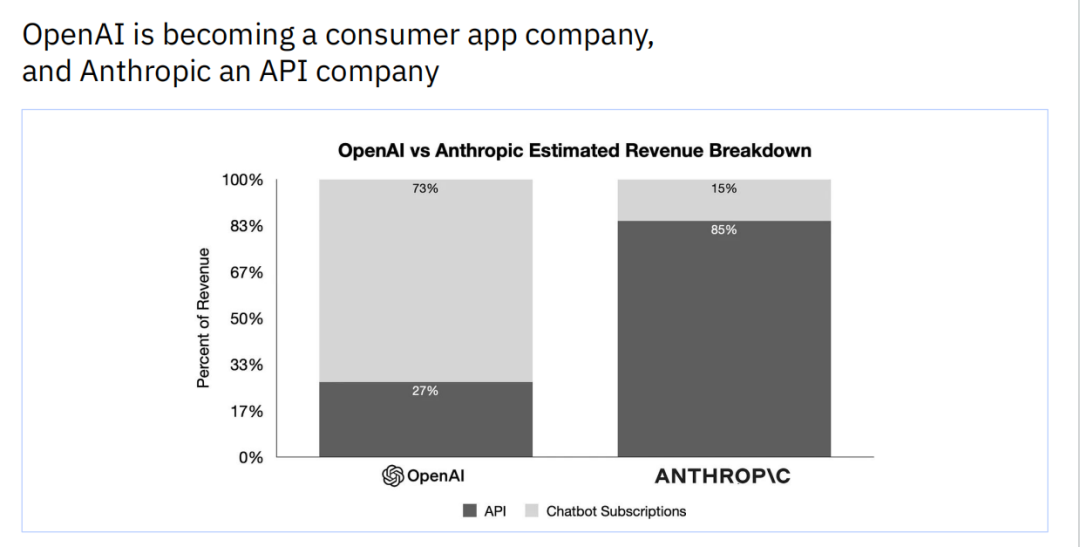 OpenAI is becoming a consumer app company, and Anthropic an API company

OpenAI vs Anthropic Estimated Revenue Breakdown

Percent of Revenue

100%
83%
67%
50%
33%
17%
0%

73%
27%
15%
85%

OpenAI
ANTHROP\C

API
Chatbot Subscriptions